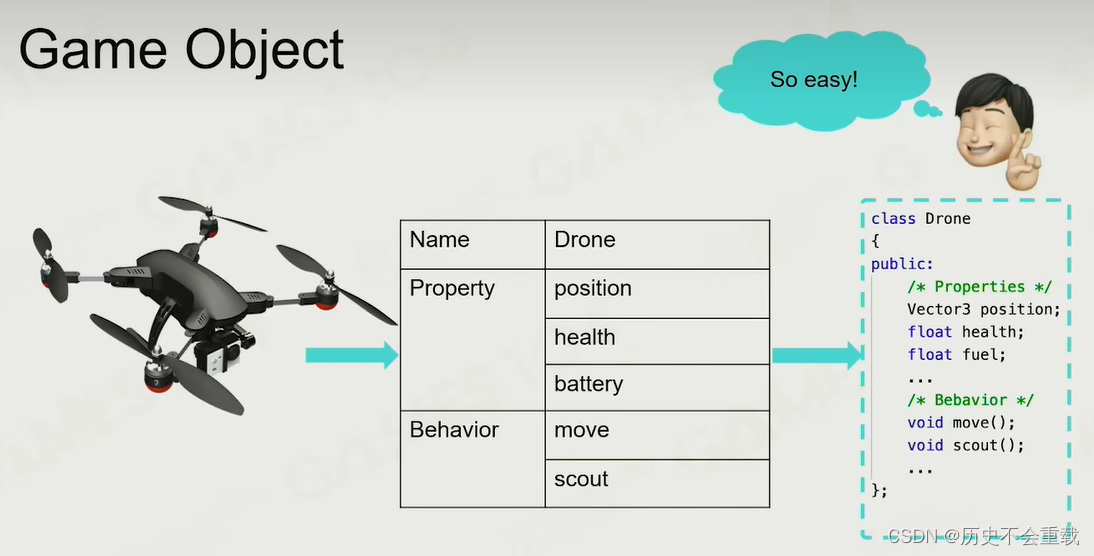 Game Object

So easy!

| Name | Drone |
|---|---|
| Property | position |
| | health |
| | battery |
| Behavior | move |
| | scout |

class Drone
{
public:
/* Properties */
Vector3 position;
float health;
float fuel;
...
/* Bebavior */
void move();
void scout();
...
};

CSDN @历史不会重载